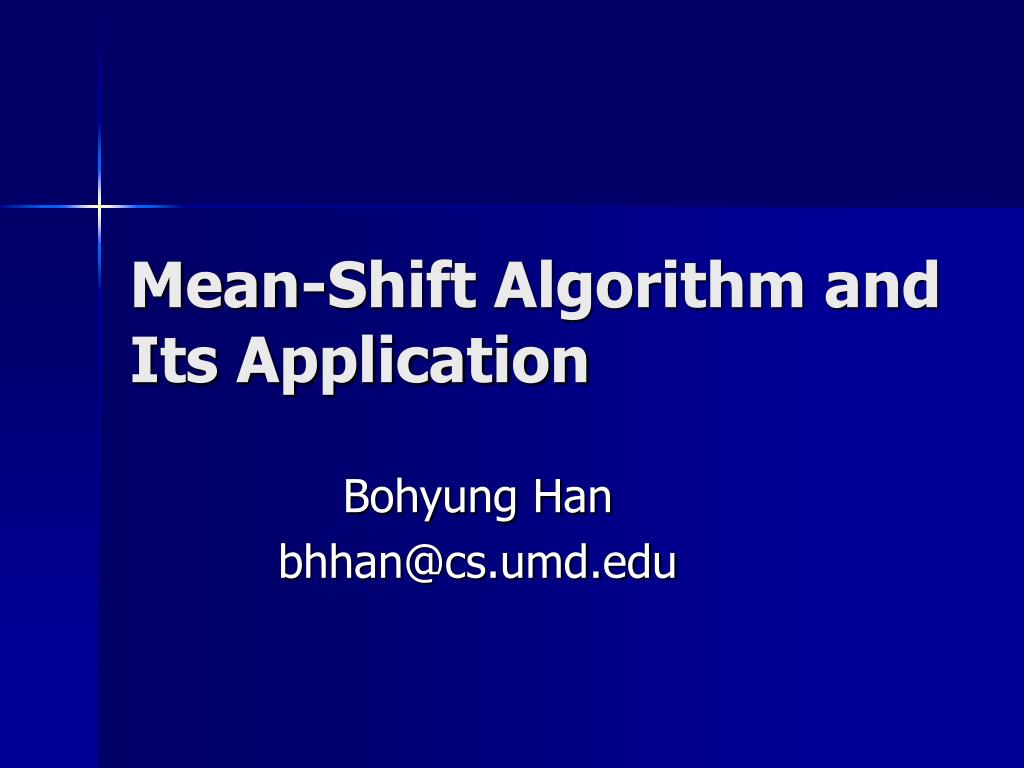 Mean-Shift Algorithm and Its Application

Bohyung Han
bhhan@cs.umd.edu